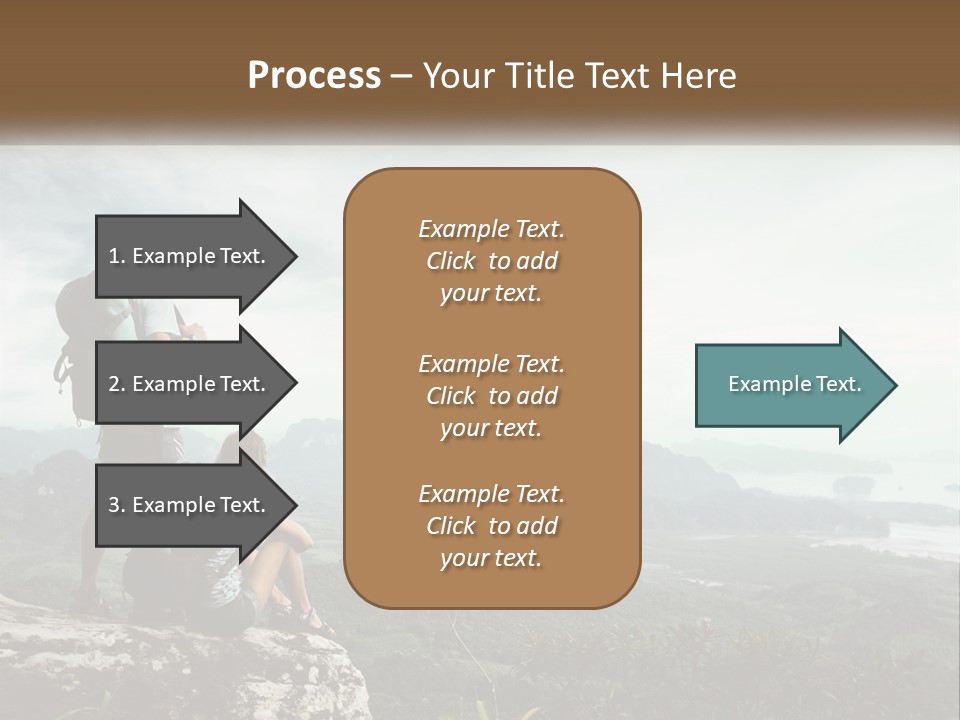 Process – Your Title Text Here

1. Example Text.

2. Example Text.

3. Example Text.

Example Text. Click to add your text.

Example Text. Click to add your text.

Example Text. Click to add your text.

Example Text.